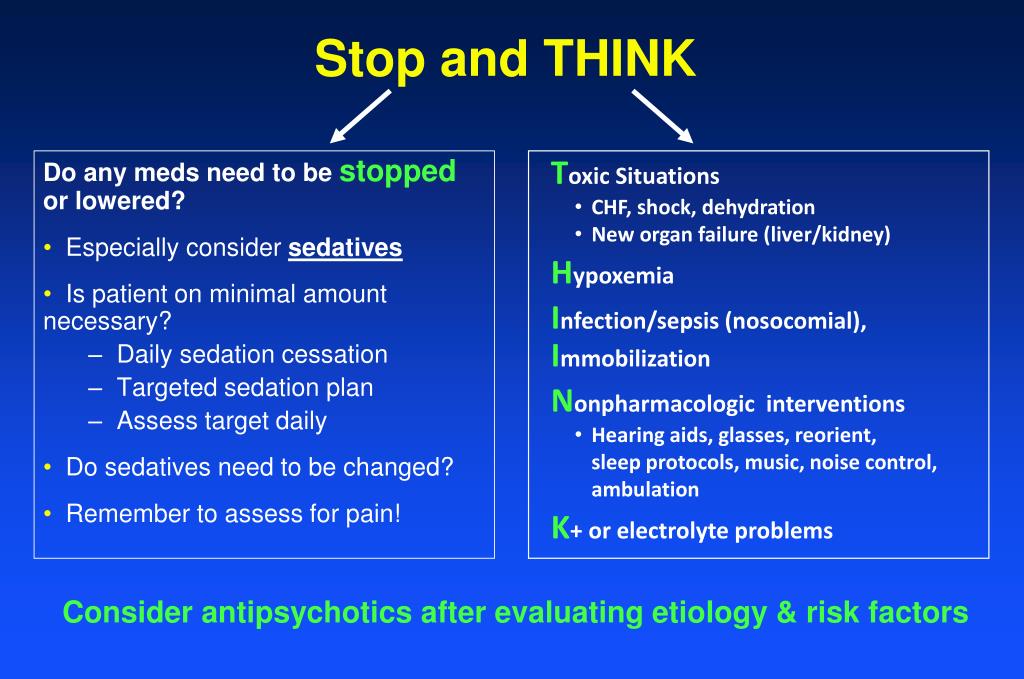 Stop and THINK

Do any meds need to be stopped or lowered?

• Especially consider sedatives

• Is patient on minimal amount necessary?
– Daily sedation cessation
– Targeted sedation plan
– Assess target daily

• Do sedatives need to be changed?

• Remember to assess for pain!

Toxic Situations
• CHF, shock, dehydration
• New organ failure (liver/kidney)

Hypoxemia

Infection/sepsis (nosocomial),

Immobilization

Nonpharmacologic interventions
• Hearing aids, glasses, reorient, sleep protocols, music, noise control, ambulation

K+ or electrolyte problems

Consider antipsychotics after evaluating etiology & risk factors